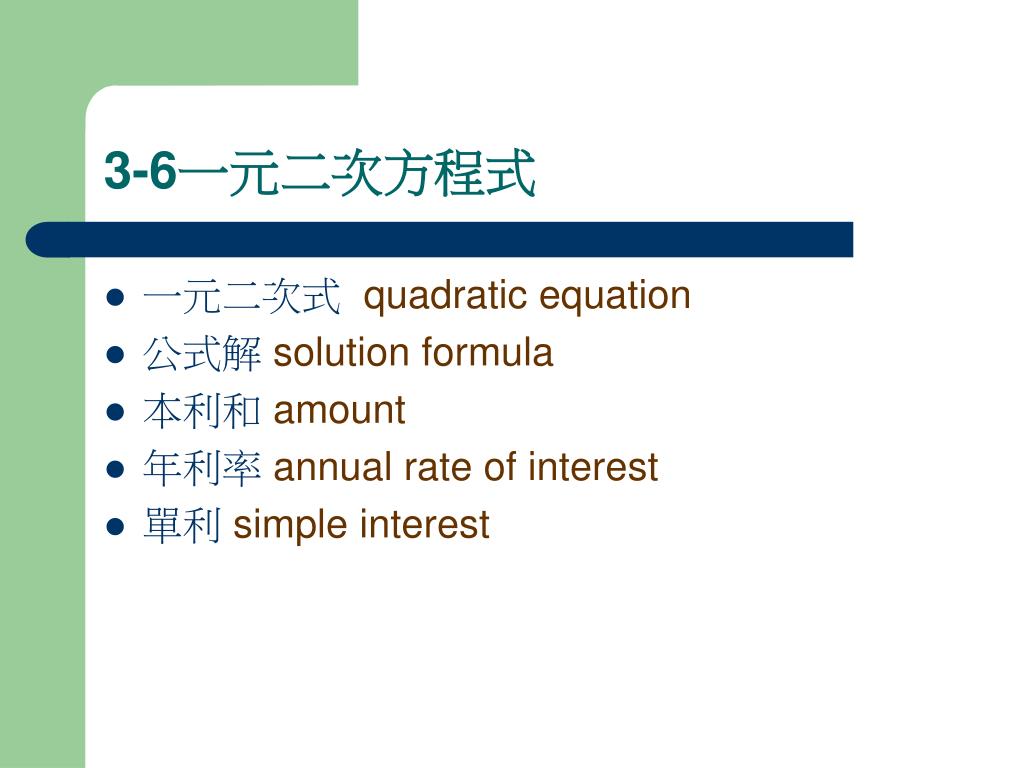 3-6一元二次方程式

- 一元二次式 quadratic equation
- 公式解 solution formula
- 本利和 amount
- 年利率 annual rate of interest
- 單利 simple interest